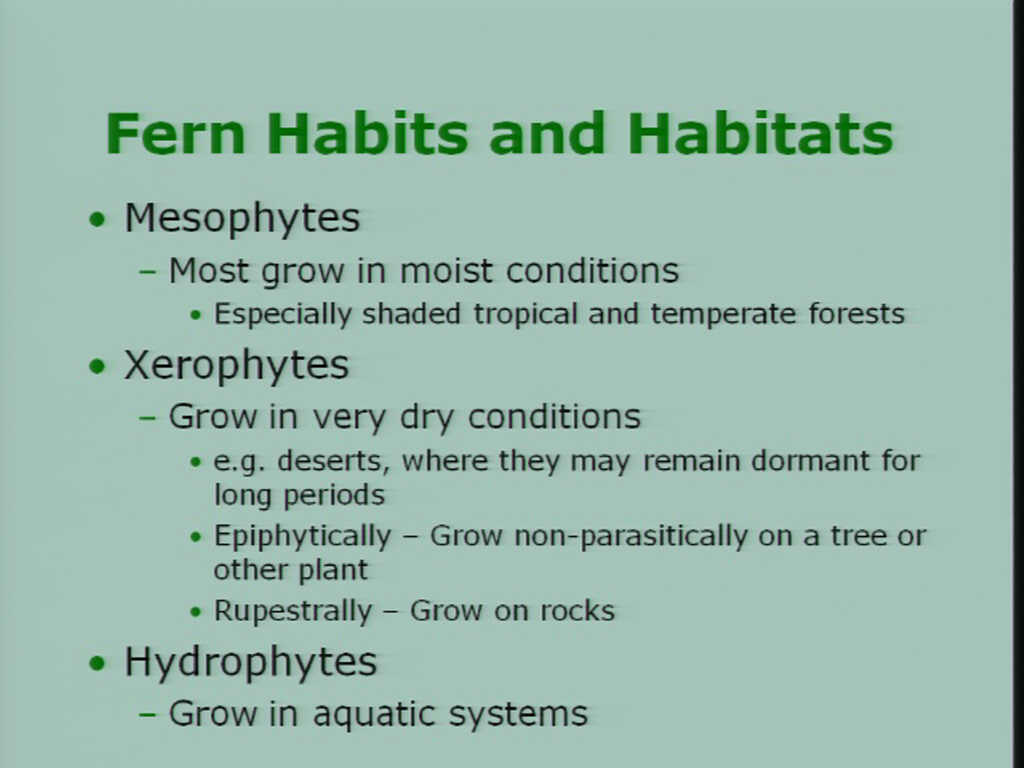 Fern Habits and Habitats

• Mesophytes
– Most grow in moist conditions
• Especially shaded tropical and temperate forests

• Xerophytes
– Grow in very dry conditions
• e.g. deserts, where they may remain dormant for long periods
• Epiphytically – Grow non-parasitically on a tree or other plant
• Rupestrally – Grow on rocks

• Hydrophytes
– Grow in aquatic systems